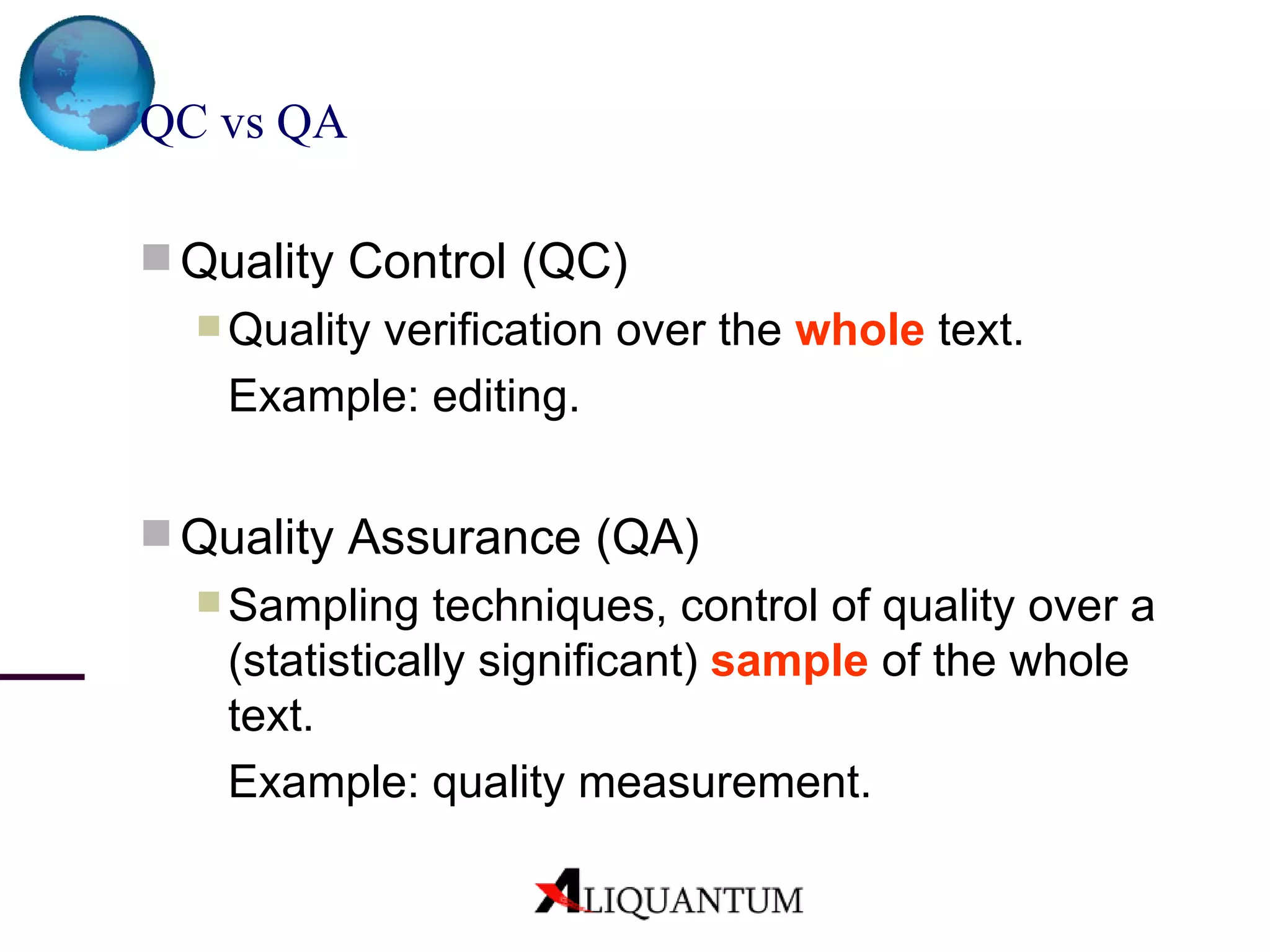 QC vs QA

Quality Control (QC)

Quality verification over the whole text.

Example: editing.

Quality Assurance (QA)

Sampling techniques, control of quality over a (statistically significant) sample of the whole text.

Example: quality measurement.

ALIQUANTUM